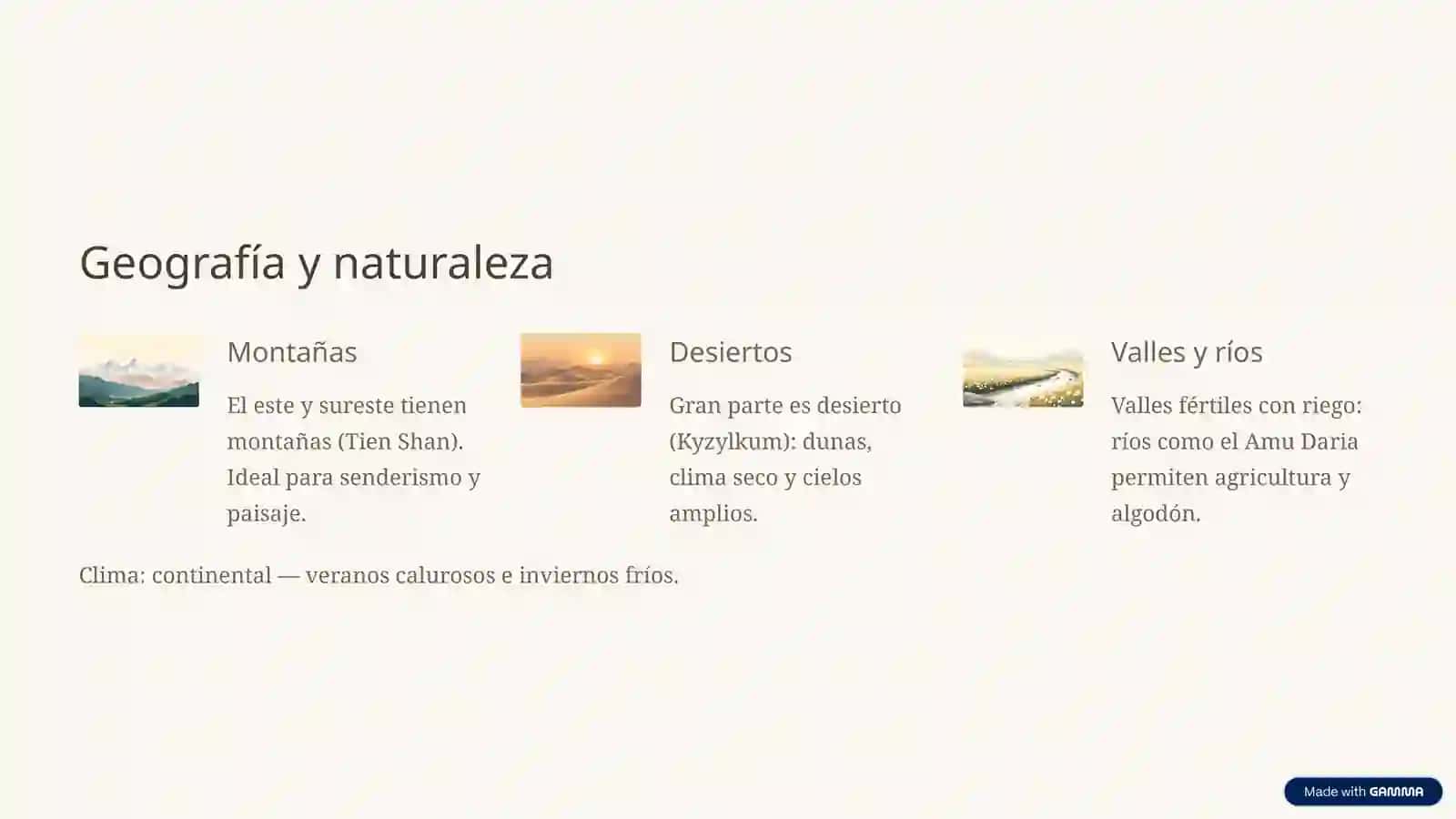 Geografía y naturaleza

Montañas

El este y sureste tienen montañas (Tien Shan). Ideal para senderismo y paisaje.

Desiertos

Gran parte es desierto (Kyzylkum): dunas, clima seco y cielos amplios.

Valles y ríos

Valles fértiles con riego: ríos como el Amu Daria permiten agricultura y algodón.

Clima: continental — veranos calurosos e inviernos fríos.

Made with GAMMA